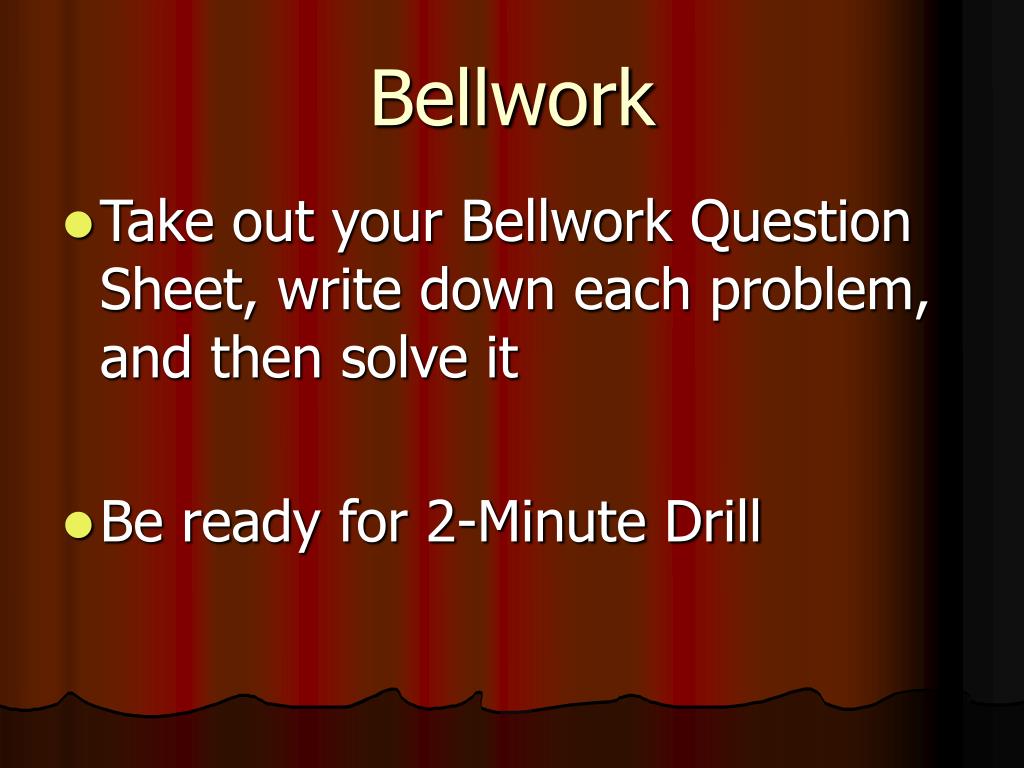 Bellwork

- Take out your Bellwork Question Sheet, write down each problem, and then solve it

- Be ready for 2-Minute Drill